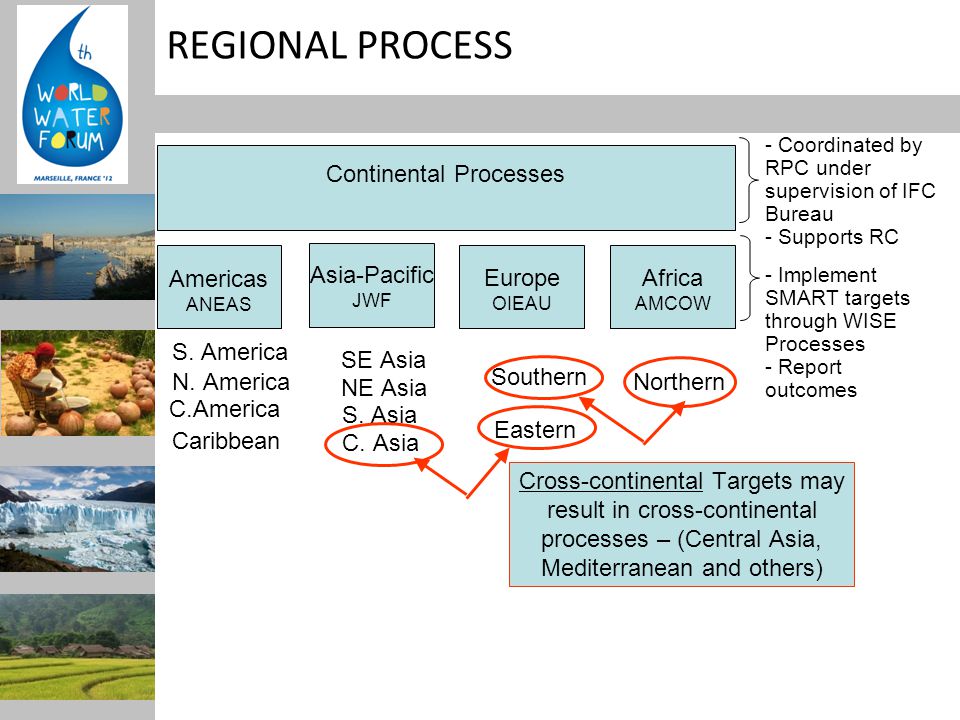 th
WORLD WATER FORUM
MARSEILLE, FRANCE '12

REGIONAL PROCESS

Continental Processes

- Coordinated by RPC under supervision of IFC Bureau
- Supports RC

Americas
ANEAS

Asia-Pacific
JWF

Europe
OIEAU

Africa
AMCOW

- Implement SMART targets through WISE Processes
- Report outcomes

S. America
N. America
C.America
Caribbean

SE Asia
NE Asia
S. Asia
C. Asia

Southern
Eastern

Northern

Cross-continental Targets may result in cross-continental processes – (Central Asia, Mediterranean and others)